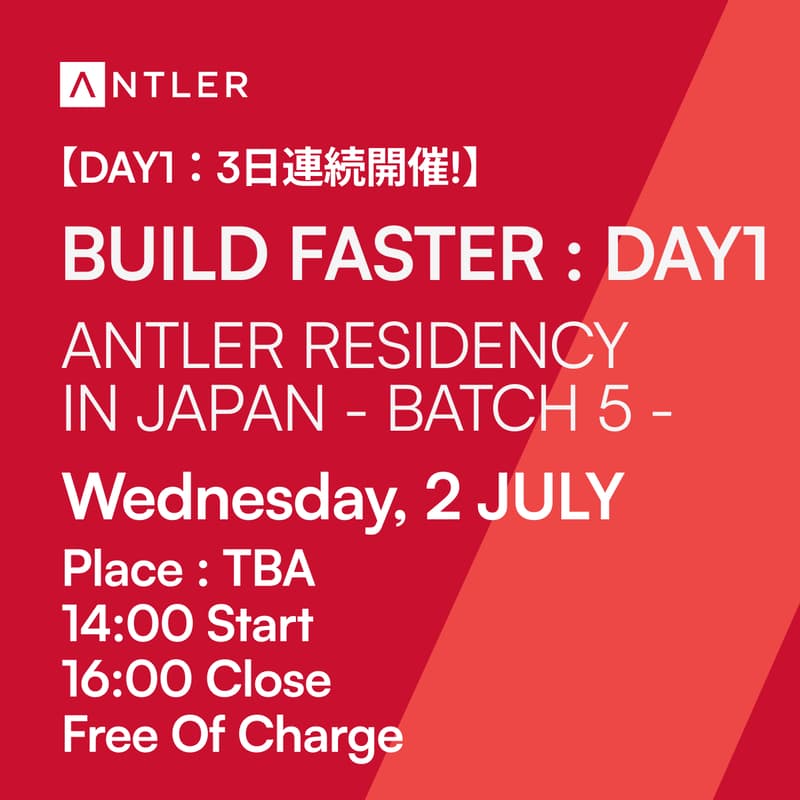 ANTLER

【DAY1：3日連続開催!】

BUILD FASTER : DAY1

ANTLER RESIDENCY IN JAPAN - BATCH 5 -

Wednesday, 2 JULY

Place : TBA
14:00 Start
16:00 Close
Free Of Charge